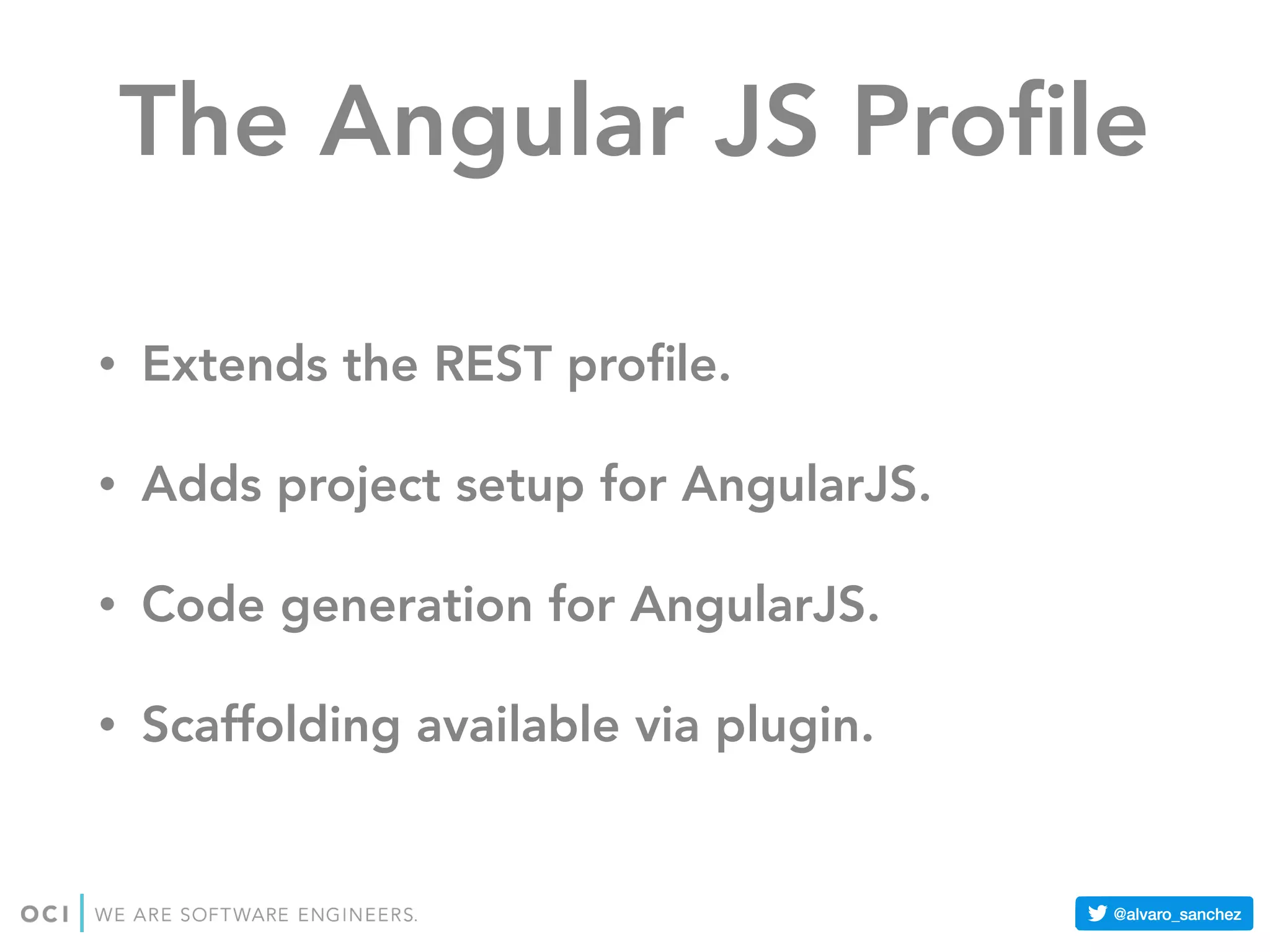 The Angular JS Profile

• Extends the REST profile.

• Adds project setup for AngularJS.

• Code generation for AngularJS.

• Scaffolding available via plugin.

OCI | WE ARE SOFTWARE ENGINEERS.

@alvaro_sanchez